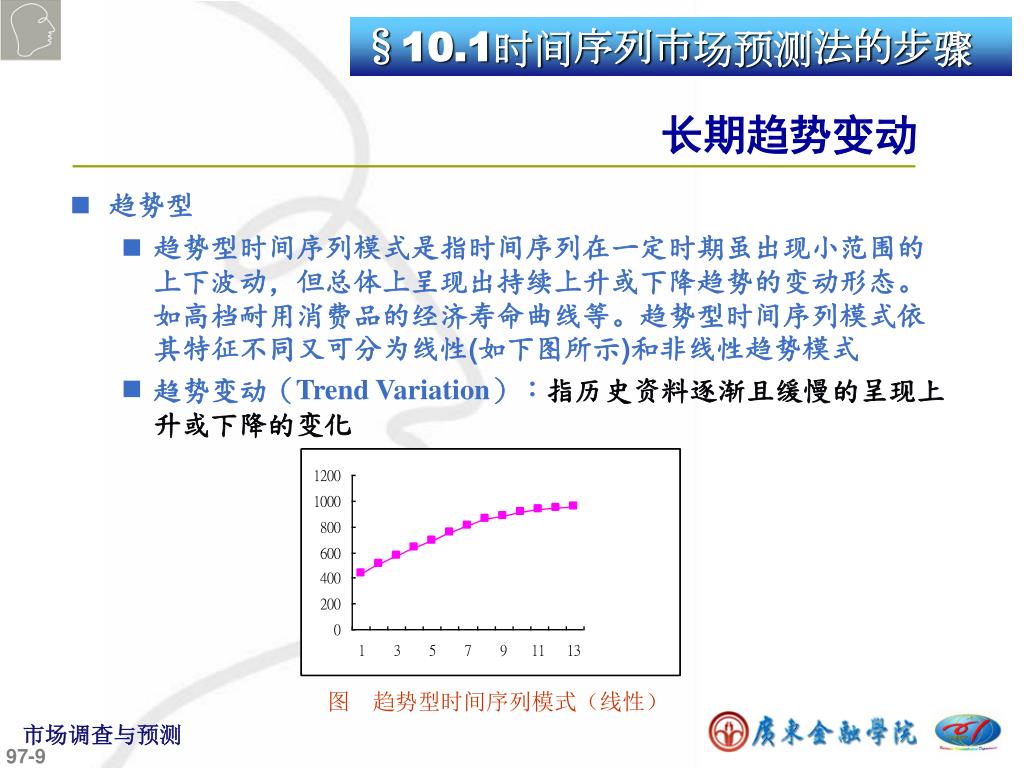 §10.1时间序列市场预测法的步骤

长期趋势变动

■ 趋势型

■ 趋势型时间序列模式是指时间序列在一定时期虽出现小范围的上下波动，但总体上呈现出持续上升或下降趋势的变动形态。如高档耐用消费品的经济寿命曲线等。趋势型时间序列模式依其特征不同又可分为线性(如下图所示)和非线性趋势模式

■ 趋势变动（Trend Variation）：指历史资料逐渐且缓慢的呈现上升或下降的变化

1200
1000
800
600
400
200
0
1 3 5 7 9 11 13

图　趋势型时间序列模式（线性）

市场调查与预测

97-9

广东金融学院